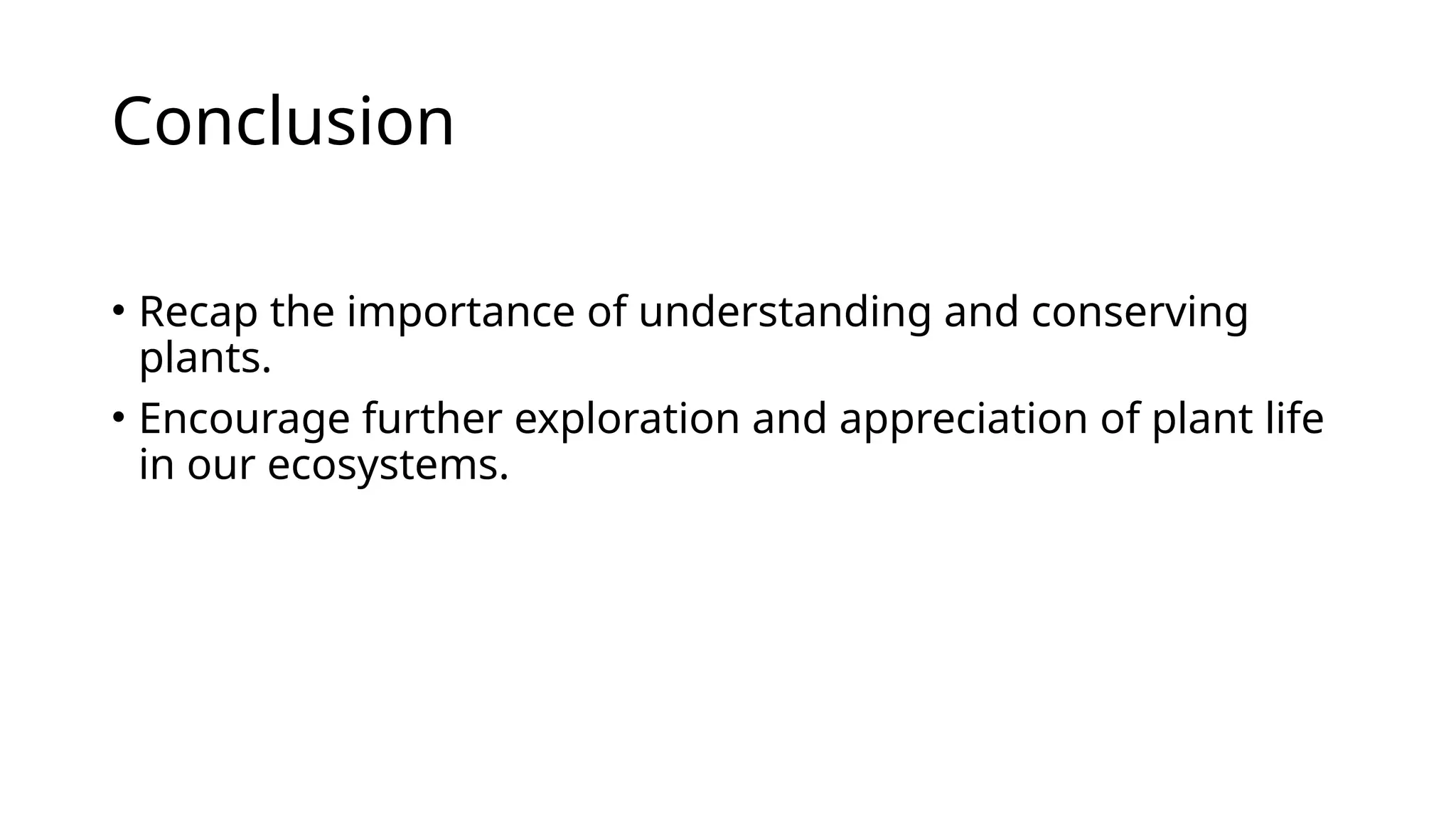 Conclusion

• Recap the importance of understanding and conserving plants.
• Encourage further exploration and appreciation of plant life in our ecosystems.